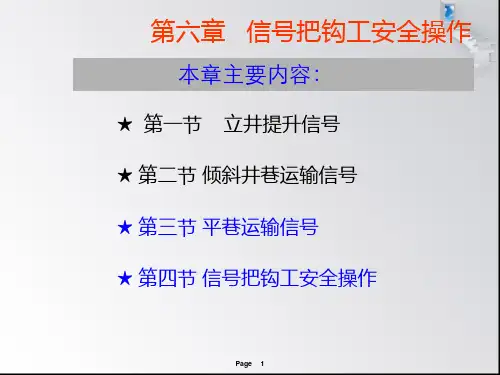 第六章　信号把钩工安全操作

本章主要内容:

★ 第一节　立井提升信号

★ 第二节 倾斜井巷运输信号

★ 第三节 平巷运输信号

★ 第四节 信号把钩工安全操作

Page 1